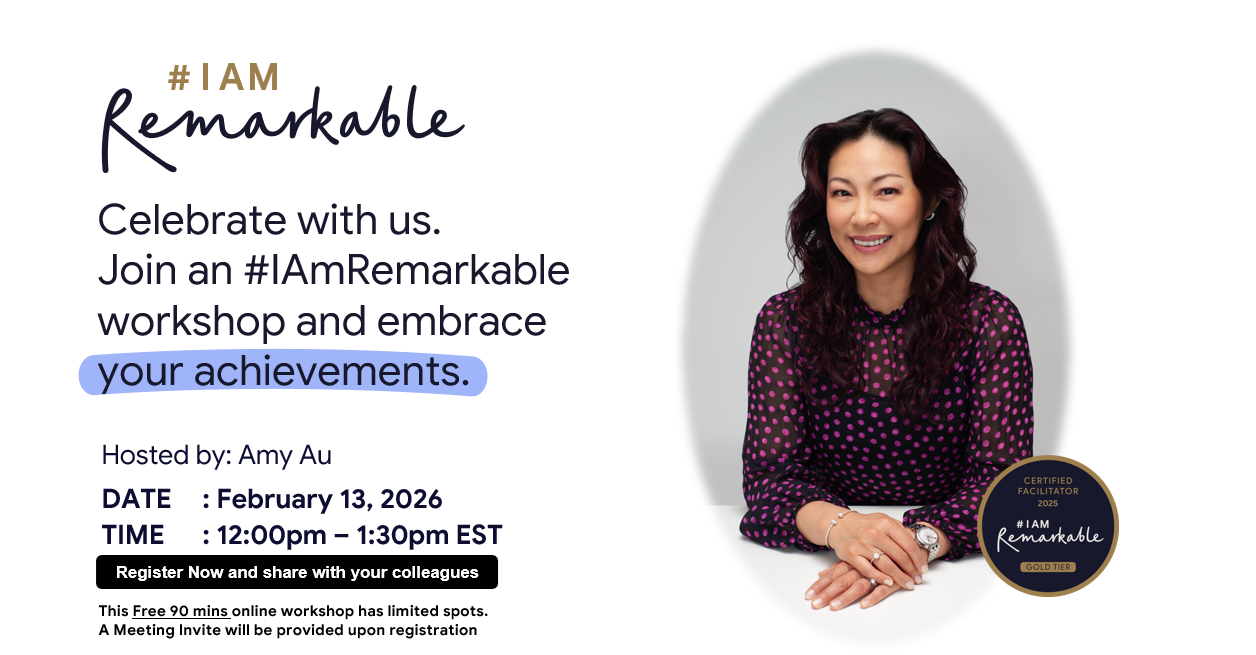 #IAM
Remarkable

Celebrate with us.
Join an #IAmRemarkable workshop and embrace your achievements.

Hosted by: Amy Au
DATE : February 13, 2026
TIME : 12:00pm – 1:30pm EST

Register Now and share with your colleagues

This Free 90 mins online workshop has limited spots.
A Meeting Invite will be provided upon registration

CERTIFIED FACILITATOR 2025
#IAM
Remarkable
GOLD TIER